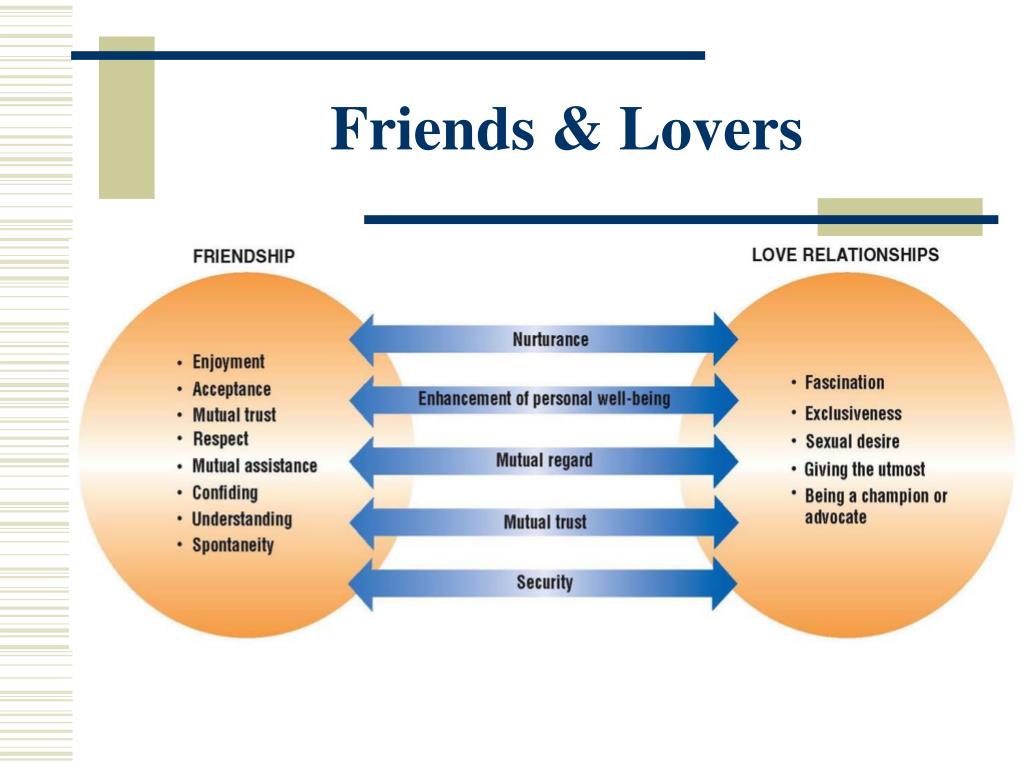 Friends & Lovers

FRIENDSHIP

• Enjoyment
• Acceptance
• Mutual trust
• Respect
• Mutual assistance
• Confiding
• Understanding
• Spontaneity

Nurturance

Enhancement of personal well-being

Mutual regard

Mutual trust

Security

LOVE RELATIONSHIPS

• Fascination
• Exclusiveness
• Sexual desire
• Giving the utmost
• Being a champion or advocate